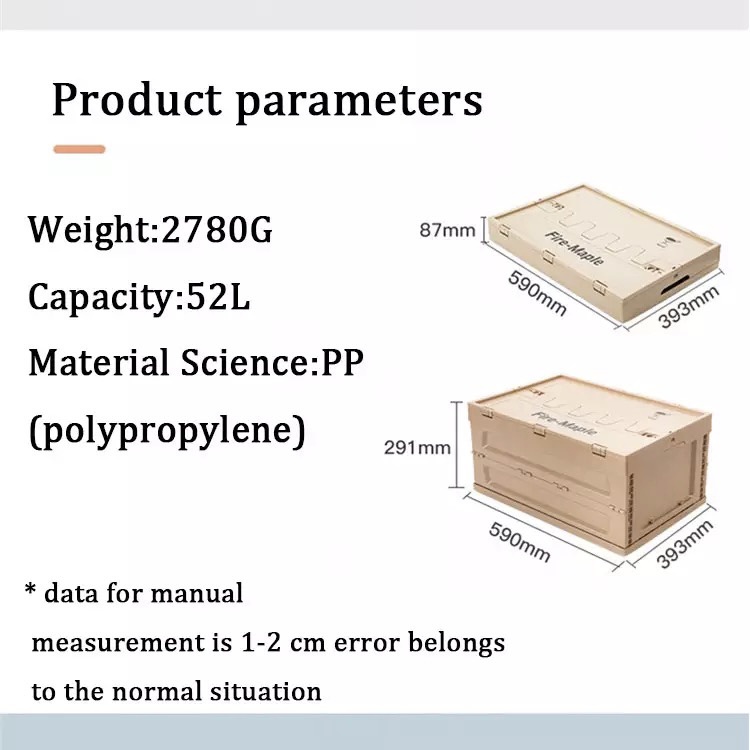 Product parameters

Weight:2780G

Capacity:52L

Material Science:PP (polypropylene)

87mm

Fire-Maple

590mm

393mm

291mm

Fire-Maple

590mm

393mm

* data for manual measurement is 1-2 cm error belongs to the normal situation